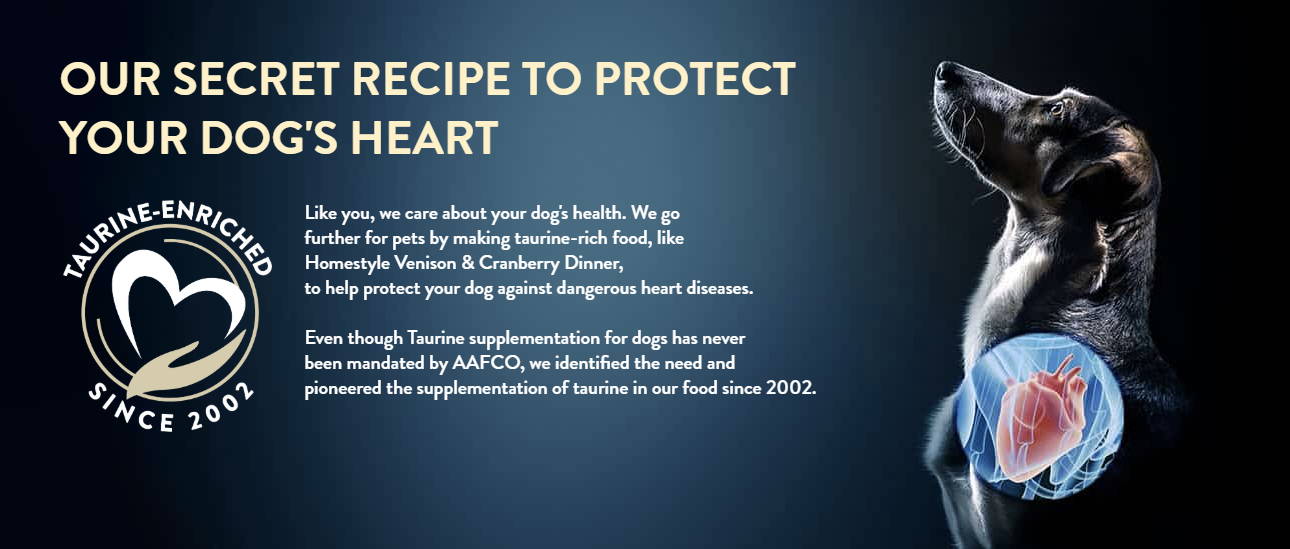 OUR SECRET RECIPE TO PROTECT YOUR DOG'S HEART

TAURINE-ENRICHED

SINCE 2002

Like you, we care about your dog's health. We go further for pets by making taurine-rich food, like Homestyle Venison & Cranberry Dinner, to help protect your dog against dangerous heart diseases.

Even though Taurine supplementation for dogs has never been mandated by AAFCO, we identified the need and pioneered the supplementation of taurine in our food since 2002.